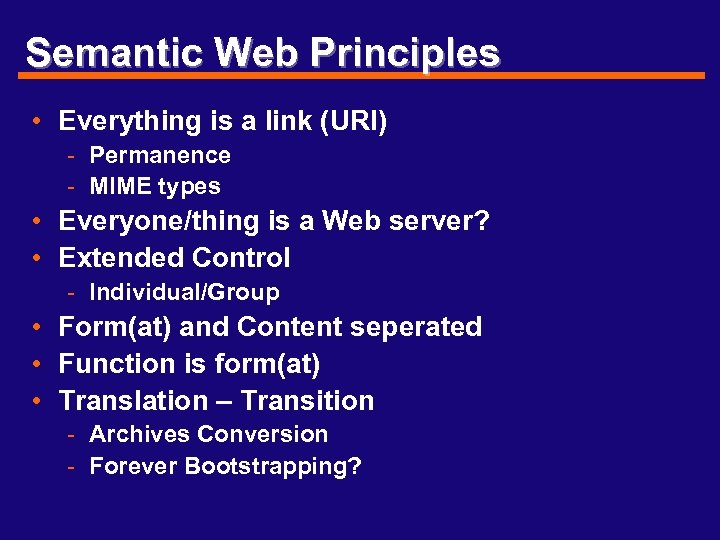 Semantic Web Principles

• Everything is a link (URI)
  - Permanence
  - MIME types
• Everyone/thing is a Web server?
• Extended Control
  - Individual/Group
• Form(at) and Content seperated
• Function is form(at)
• Translation – Transition
  - Archives Conversion
  - Forever Bootstrapping?